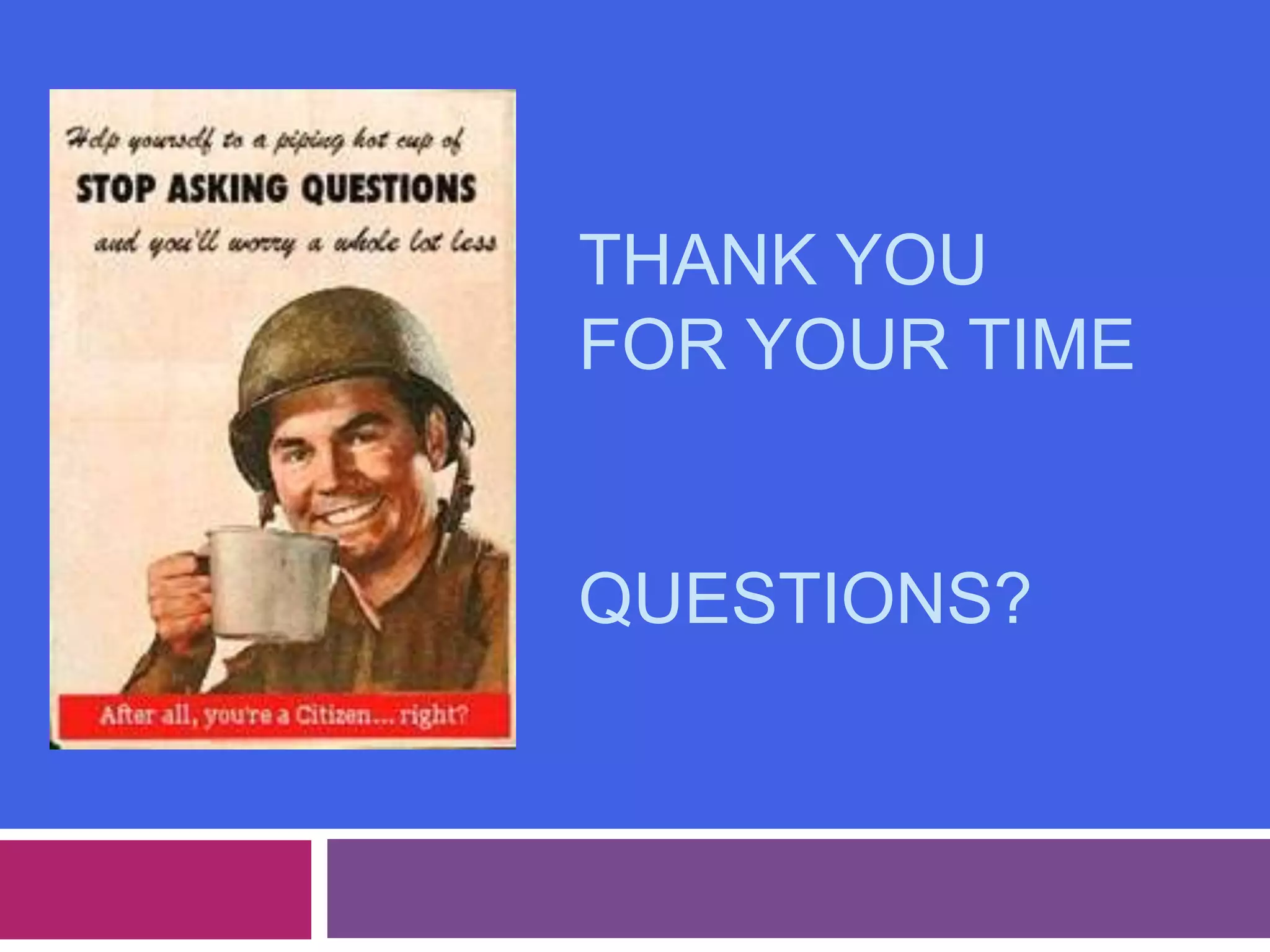 Help yourself to a piping hot cup of
STOP ASKING QUESTIONS
and you'll worry a whole lot less

After all, you're a Citizen.... right?

THANK YOU FOR YOUR TIME

QUESTIONS?